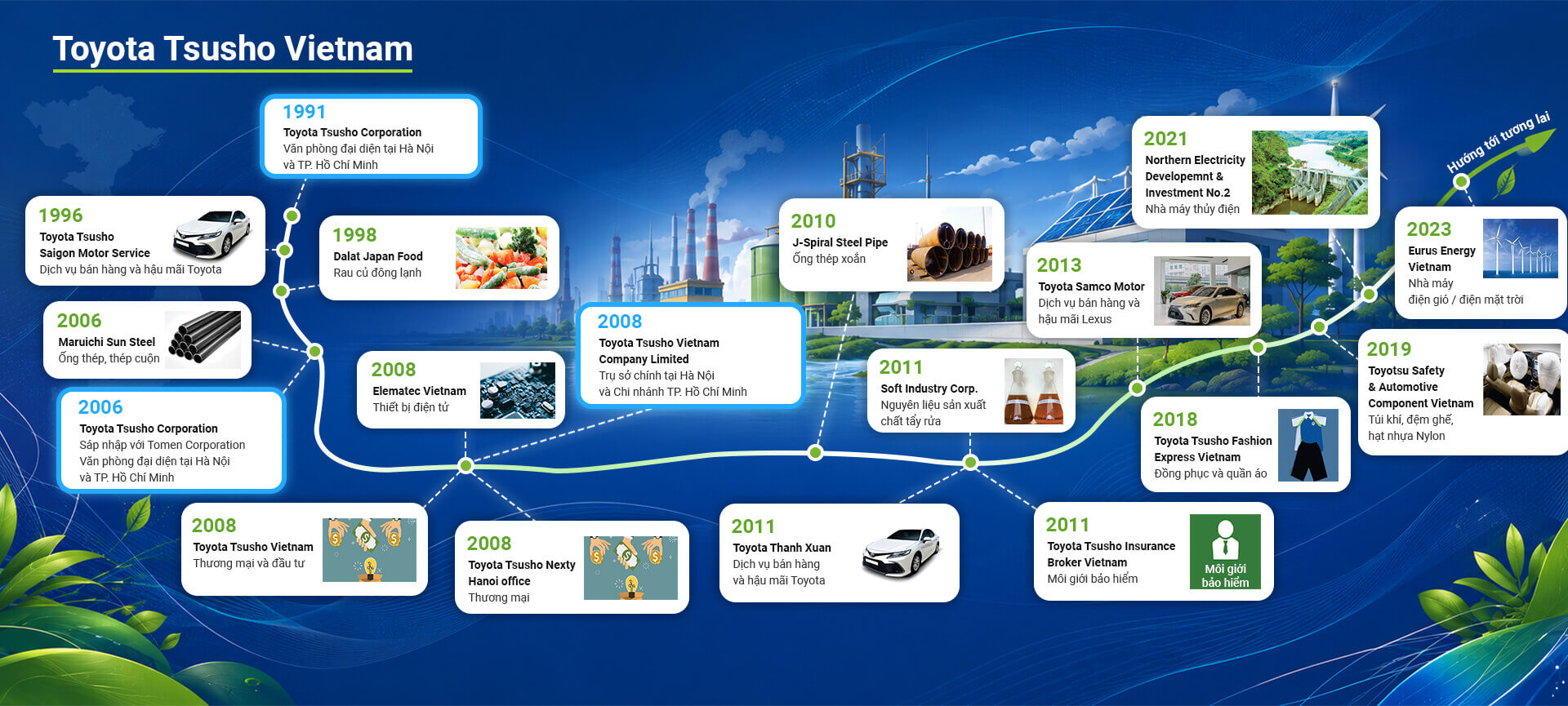 Toyota Tsusho Vietnam

1991
Toyota Tsusho Corporation
Văn phòng đại diện tại Hà Nội và TP. Hồ Chí Minh

1996
Toyota Tsusho Saigon Motor Service
Dịch vụ bán hàng và hậu mãi Toyota

1998
Dalat Japan Food
Rau củ đông lạnh

2006
Maruichi Sun Steel
Ống thép, thép cuộn

2006
Toyota Tsusho Corporation
Sáp nhập với Tomen Corporation
Văn phòng đại diện tại Hà Nội và TP. Hồ Chí Minh

2008
Elematec Vietnam
Thiết bị điện tử

2008
Toyota Tsusho Vietnam Company Limited
Trụ sở chính tại Hà Nội và Chi nhánh TP. Hồ Chí Minh

2008
Toyota Tsusho Vietnam
Thương mại và đầu tư

2008
Toyota Tsusho Nexty Hanoi office
Thương mại

2010
J-Spiral Steel Pipe
Ống thép xoắn

2011
Soft Industry Corp.
Nguyên liệu sản xuất chất tẩy rửa

2011
Toyota Thanh Xuan
Dịch vụ bán hàng và hậu mãi Toyota

2011
Toyota Tsusho Insurance Broker Vietnam
Môi giới bảo hiểm
Môi giới bảo hiểm

2013
Toyota Samco Motor
Dịch vụ bán hàng và hậu mãi Lexus

2018
Toyota Tsusho Fashion Express Vietnam
Đồng phục và quần áo

2019
Toyotsu Safety & Automotive Component Vietnam
Túi khí, đệm ghế, hạt nhựa Nylon

2021
Northern Electricity Developemnt & Investment No.2
Nhà máy thủy điện

2023
Eurus Energy Vietnam
Nhà máy điện gió / điện mặt trời

Hướng tới tương lai